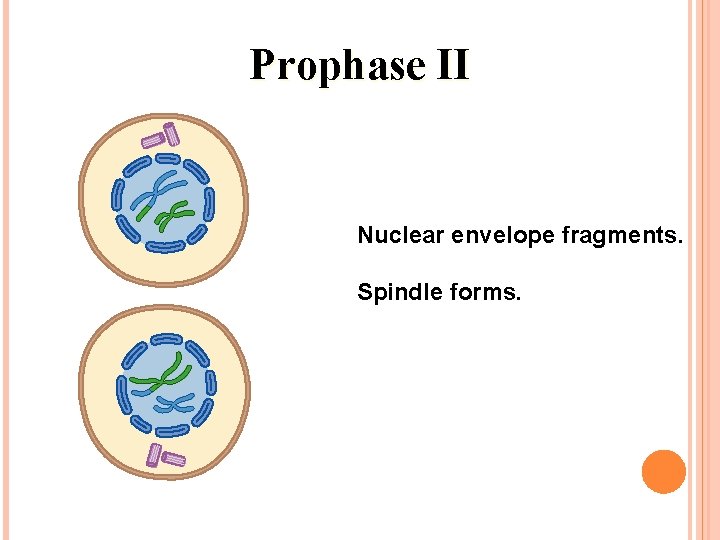 Prophase II

Nuclear envelope fragments.

Spindle forms.